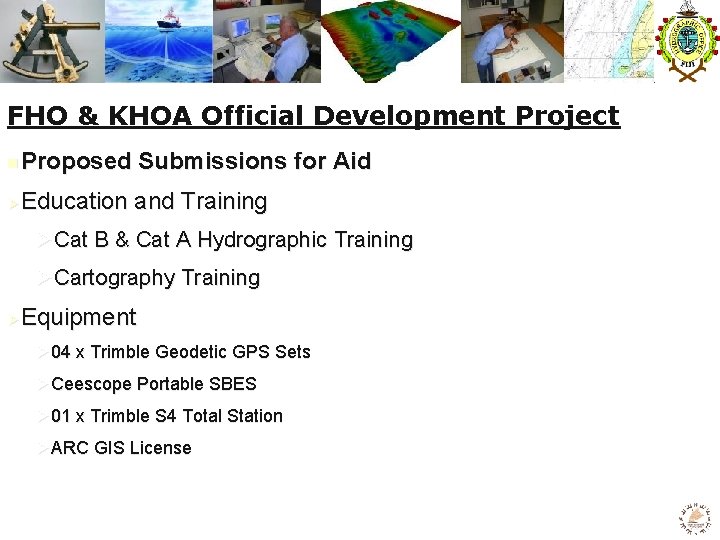 FHO & KHOA Official Development Project

Proposed Submissions for Aid

Education and Training

Cat B & Cat A Hydrographic Training

Cartography Training

Equipment

04 x Trimble Geodetic GPS Sets

Ceescope Portable SBES

01 x Trimble S4 Total Station

ARC GIS License